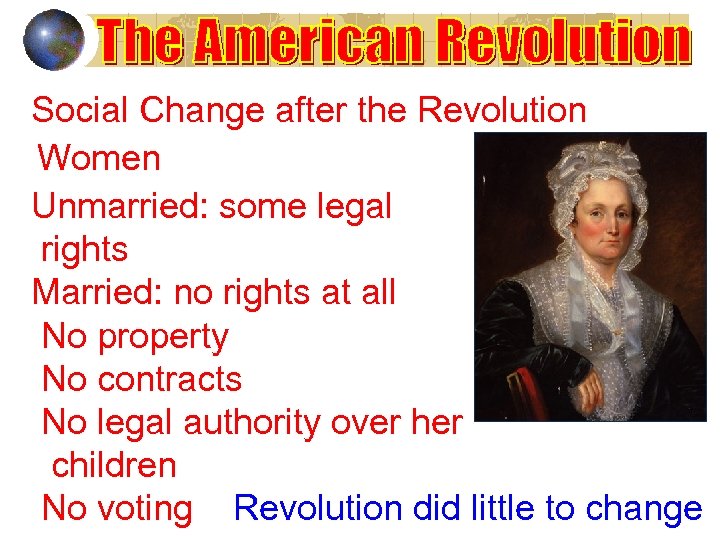 The American Revolution

Social Change after the Revolution

Women

Unmarried: some legal rights

Married: no rights at all

No property

No contracts

No legal authority over her children

No voting

Revolution did little to change